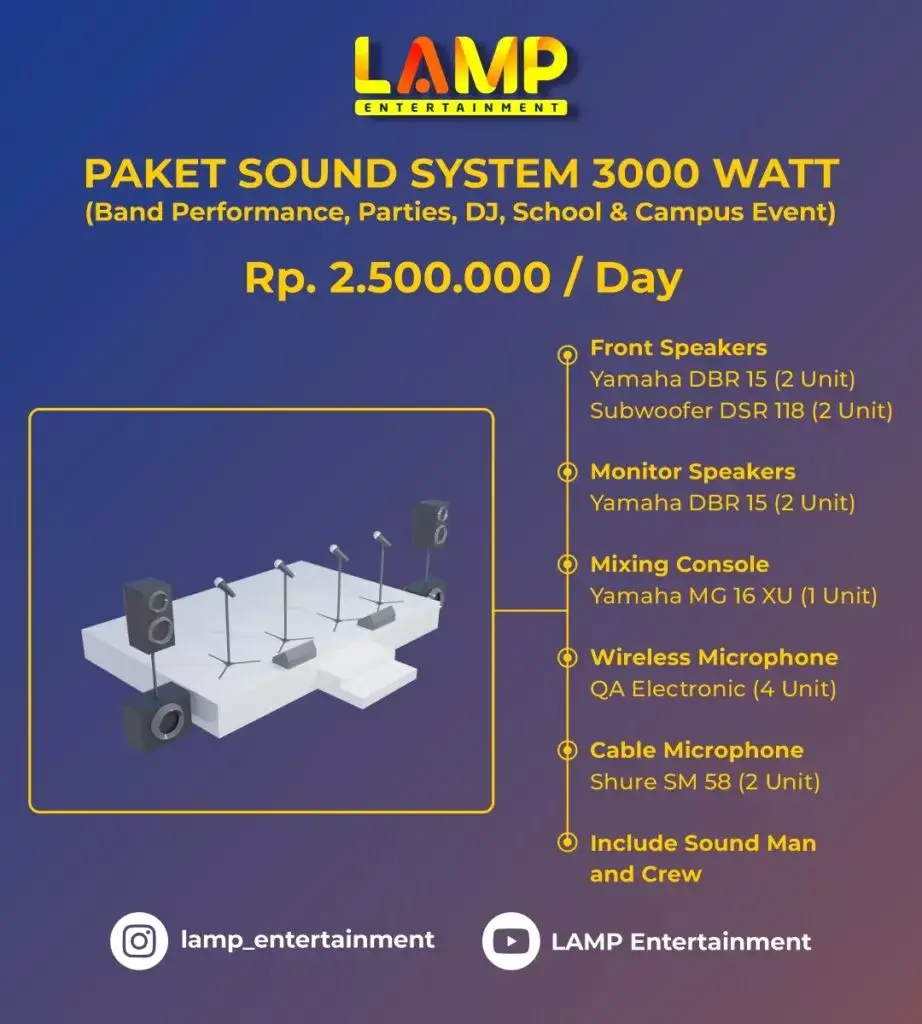 LAMP
ENTERTAINMENT

PAKET SOUND SYSTEM 3000 WATT
(Band Performance, Parties, DJ, School & Campus Event)

Rp. 2.500.000 / Day

Front Speakers
Yamaha DBR 15 (2 Unit)
Subwoofer DSR 118 (2 Unit)

Monitor Speakers
Yamaha DBR 15 (2 Unit)

Mixing Console
Yamaha MG 16 XU (1 Unit)

Wireless Microphone
QA Electronic (4 Unit)

Cable Microphone
Shure SM 58 (2 Unit)

Include Sound Man and Crew

lamp_entertainment

LAMP Entertainment